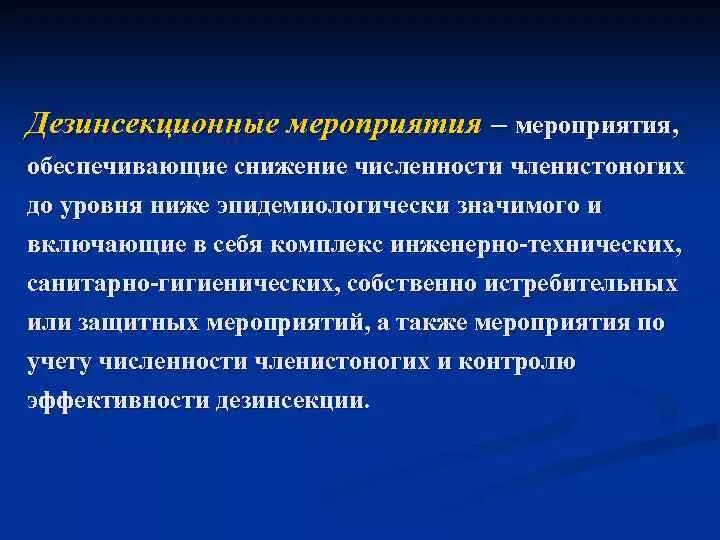 Дезинсекционные мероприятия – мероприятия, обеспечивающие снижение численности членистоногих до уровня ниже эпидемиологически значимого и включающие в себя комплекс инженерно-технических, санитарно-гигиенических, собственно истребительных или защитных мероприятий, а также мероприятия по учету численности членистоногих и контролю эффективности дезинсекции.